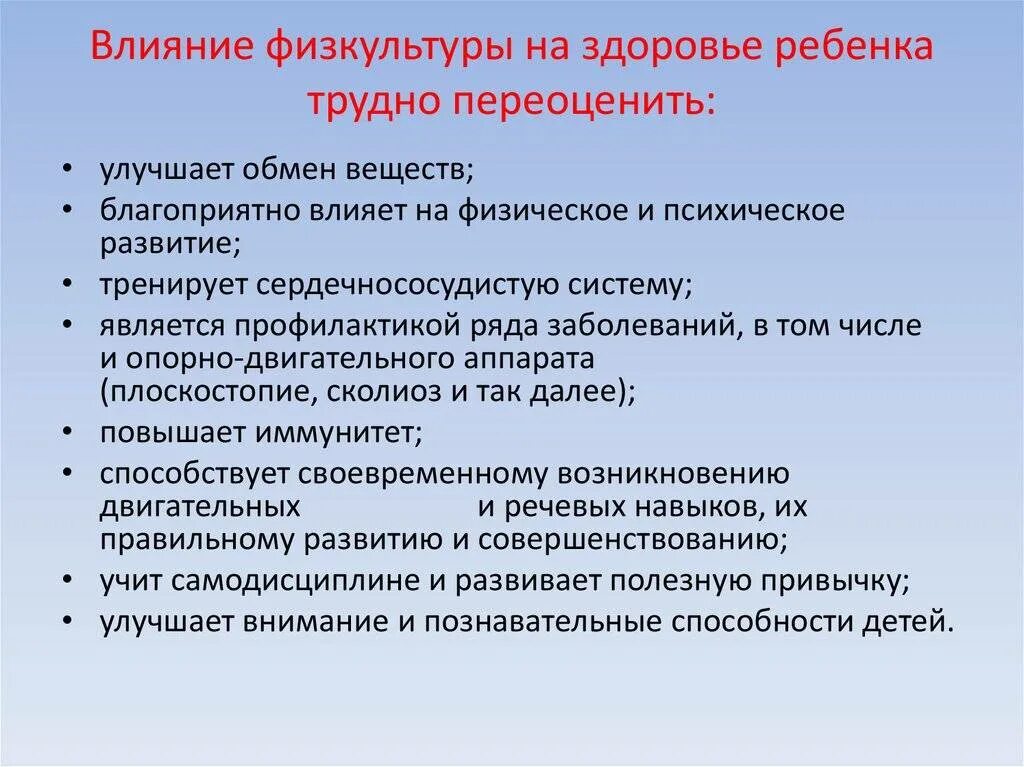 Влияние физкультуры на здоровье ребенка трудно переоценить:

• улучшает обмен веществ;
• благоприятно влияет на физическое и психическое развитие;
• тренирует сердечнососудистую систему;
• является профилактикой ряда заболеваний, в том числе и опорно-двигательного аппарата (плоскостопие, сколиоз и так далее);
• повышает иммунитет;
• способствует своевременному возникновению двигательных и речевых навыков, их правильному развитию и совершенствованию;
• учит самодисциплине и развивает полезную привычку;
• улучшает внимание и познавательные способности детей.